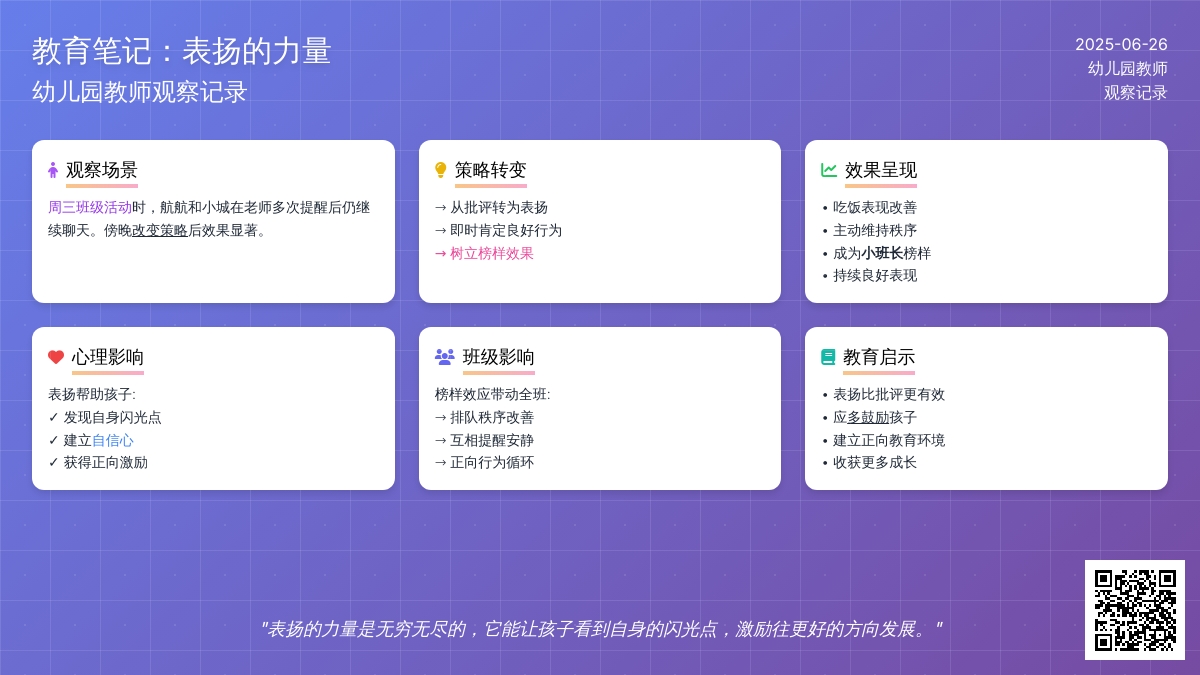 教育笔记：表扬的力量
幼儿园教师观察记录

2025-06-26
幼儿园教师
观察记录

观察场景
周三班级活动时，航航和小城在老师多次提醒后仍继续聊天。傍晚改变策略后效果显著。

策略转变
→ 从批评转为表扬
→ 即时肯定良好行为
→ 树立榜样效果

效果呈现
• 吃饭表现改善
• 主动维持秩序
• 成为小班长榜样
• 持续良好表现

心理影响
表扬帮助孩子:
✓ 发现自身闪光点
✓ 建立自信心
✓ 获得正向激励

班级影响
榜样效应带动全班:
→ 排队秩序改善
→ 互相提醒安静
→ 正向行为循环

教育启示
• 表扬比批评更有效
• 应多鼓励孩子
• 建立正向教育环境
• 收获更多成长

"表扬的力量是无穷无尽的，它能让孩子看到自身的闪光点，激励往更好的方向发展。"